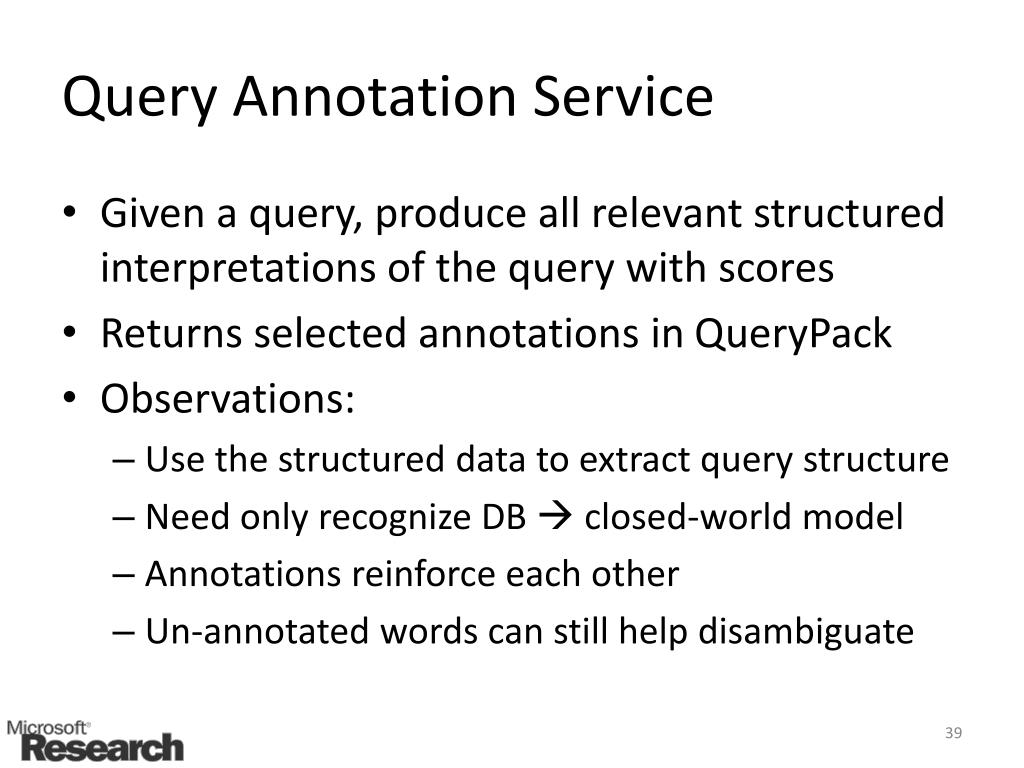 Query Annotation Service

• Given a query, produce all relevant structured interpretations of the query with scores
• Returns selected annotations in QueryPack
• Observations:
– Use the structured data to extract query structure
– Need only recognize DB → closed-world model
– Annotations reinforce each other
– Un-annotated words can still help disambiguate

Microsoft® Research

39